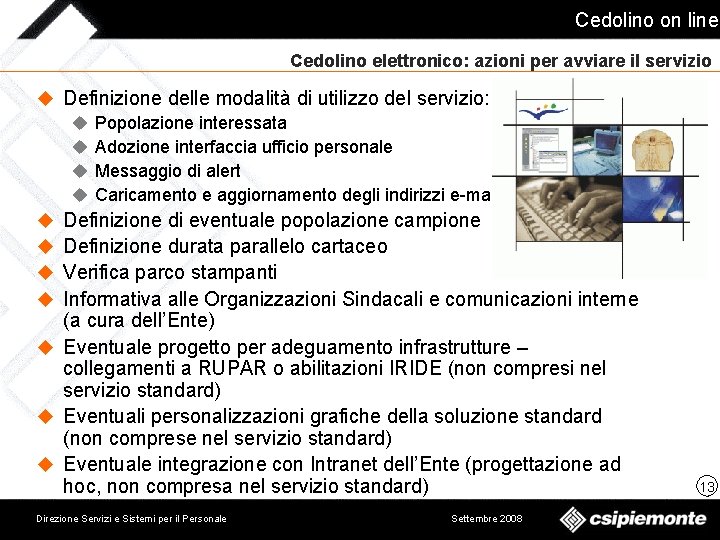 Cedolino on line

Cedolino elettronico: azioni per avviare il servizio

Definizione delle modalità di utilizzo del servizio:

Popolazione interessata

Adozione interfaccia ufficio personale

Messaggio di alert

Caricamento e aggiornamento degli indirizzi e-ma

Definizione di eventuale popolazione campione

Definizione durata parallelo cartaceo

Verifica parco stampanti

Informativa alle Organizzazioni Sindacali e comunicazioni interne (a cura dell'Ente)

Eventuale progetto per adeguamento infrastrutture – collegamenti a RUPAR o abilitazioni IRIDE (non compresi nel servizio standard)

Eventuali personalizzazioni grafiche della soluzione standard (non comprese nel servizio standard)

Eventuale integrazione con Intranet dell'Ente (progettazione ad hoc, non compresa nel servizio standard)

13

Direzione Servizi e Sistemi per il Personale

Settembre 2008

csipiemonte